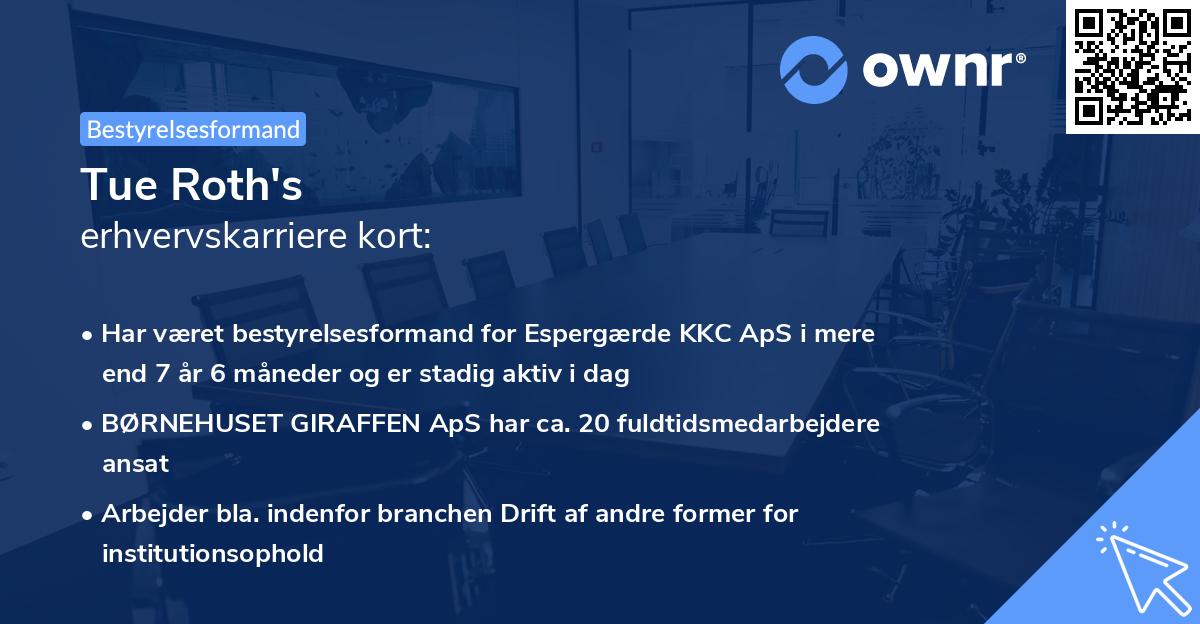 ownr®

Bestyrelsesformand

Tue Roth's
erhvervskarriere kort:

• Har været bestyrelsesformand for Espergærde KKC ApS i mere end 7 år 6 måneder og er stadig aktiv i dag

• BØRNEHUSET GIRAFFEN ApS har ca. 20 fuldtidsmedarbejdere ansat

• Arbejder bla. indenfor branchen Drift af andre former for institutionsophold